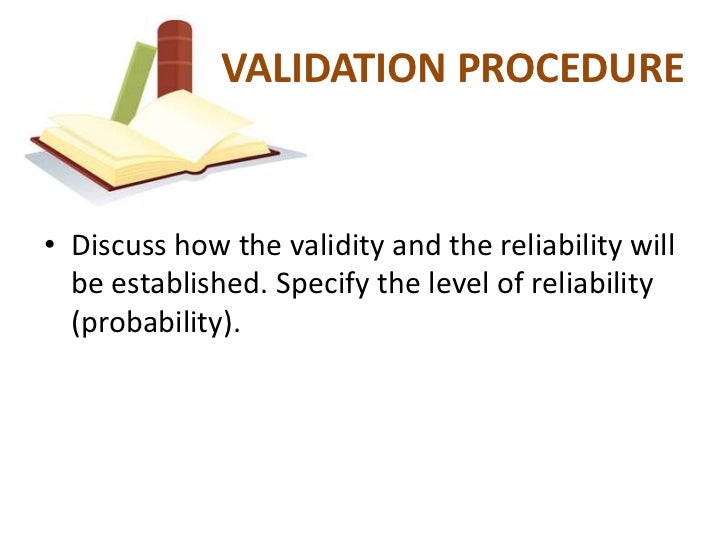 VALIDATION PROCEDURE

• Discuss how the validity and the reliability will be established. Specify the level of reliability (probability).